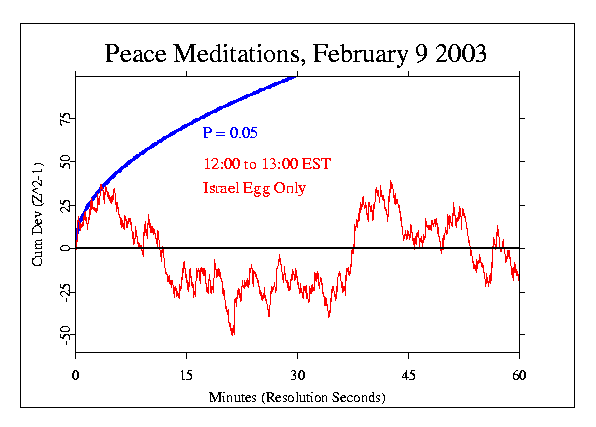 Peace Meditations, February 9 2003

P = 0.05

12:00 to 13:00 EST

Israel Egg Only

Cum Dev (Z^2-1)

75
50
25
0
-25
-50

0
15
30
45
60

Minutes (Resolution Seconds)